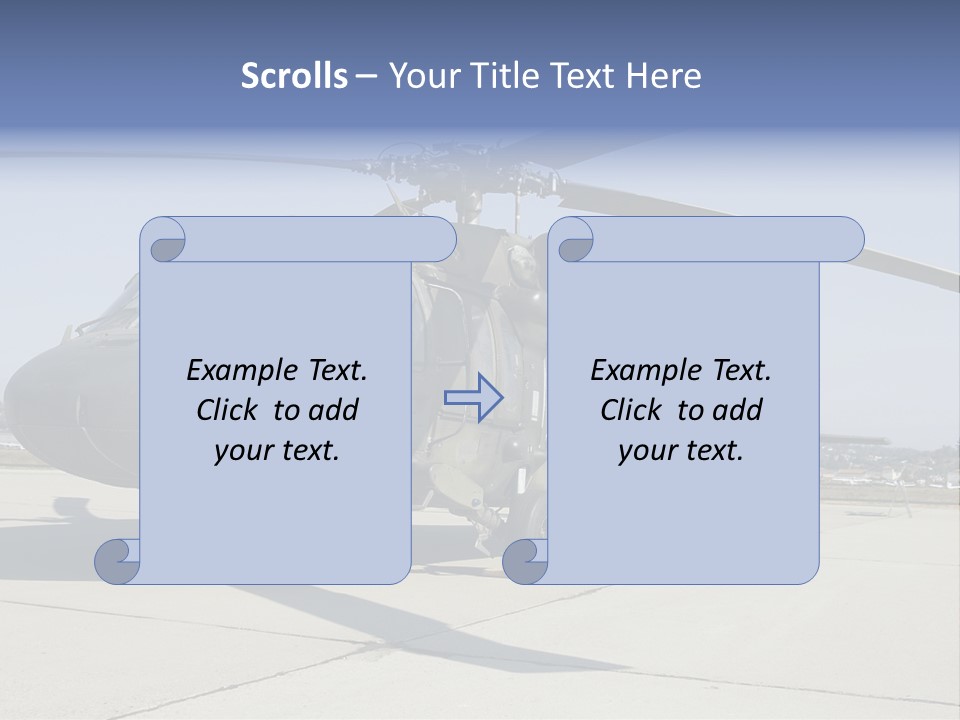 Scrolls – Your Title Text Here

Example Text. Click to add your text.

Example Text. Click to add your text.